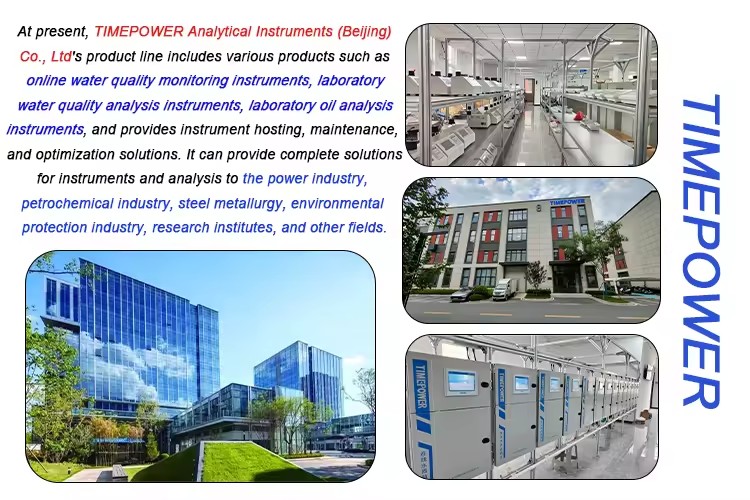 At present, TIMEPOWER Analytical Instruments (Beijing) Co., Ltd's product line includes various products such as online water quality monitoring instruments, laboratory water quality analysis instruments, laboratory oil analysis instruments, and provides instrument hosting, maintenance, and optimization solutions. It can provide complete solutions for instruments and analysis to the power industry, petrochemical industry, steel metallurgy, environmental protection industry, research institutes, and other fields.

TIMEPOWER

TIMEPOWER

TIMEPOWER

TIMEPOWER